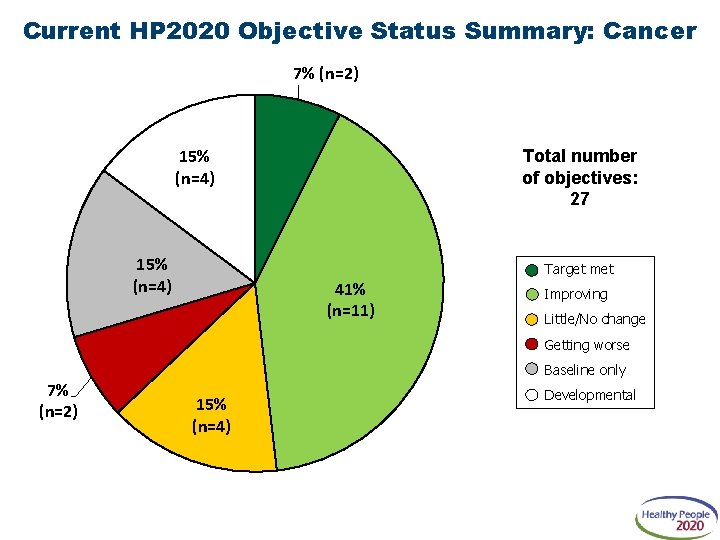 Current HP2020 Objective Status Summary: Cancer

7% (n=2)

41% (n=11)

15% (n=4)

7% (n=2)

15% (n=4)

15% (n=4)

Total number of objectives: 27

Target met
Improving
Little/No change
Getting worse
Baseline only
Developmental

Healthy People 2020